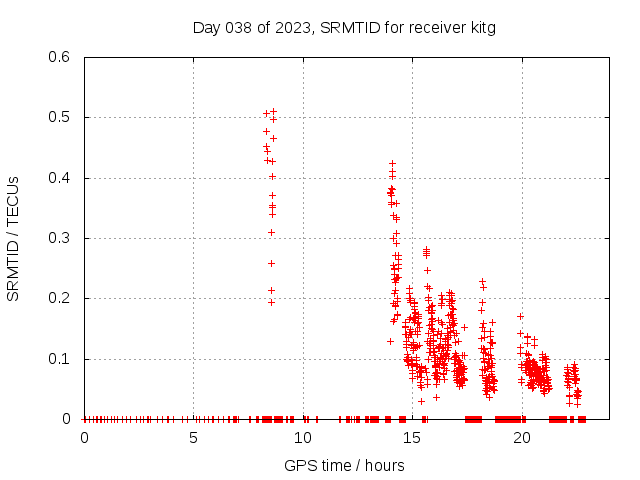 Day 038 of 2023, SRMTID for receiver kitg

SRMTID / TECUs

0.6
0.5
0.4
0.3
0.2
0.1
0

0
5
10
15
20

GPS time / hours